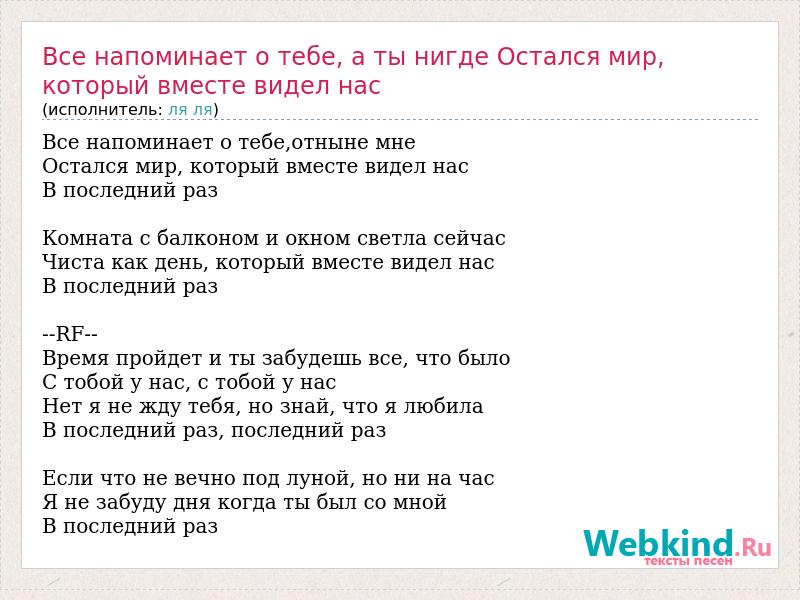 Все напоминает о тебе, а ты нигде Остался мир, который вместе видел нас
(исполнитель: ля ля)

Все напоминает о тебе,отныне мне
Остался мир, который вместе видел нас
В последний раз

Комната с балконом и окном светла сейчас
Чиста как день, который вместе видел нас
В последний раз

--RF--
Время пройдет и ты забудешь все, что было
С тобой у нас, с тобой у нас
Нет я не жду тебя, но знай, что я любила
В последний раз, последний раз

Если что не вечно под луной, но ни на час
Я не забуду дня когда ты был со мной
В последний раз

Webkind.Ru
тексты песен